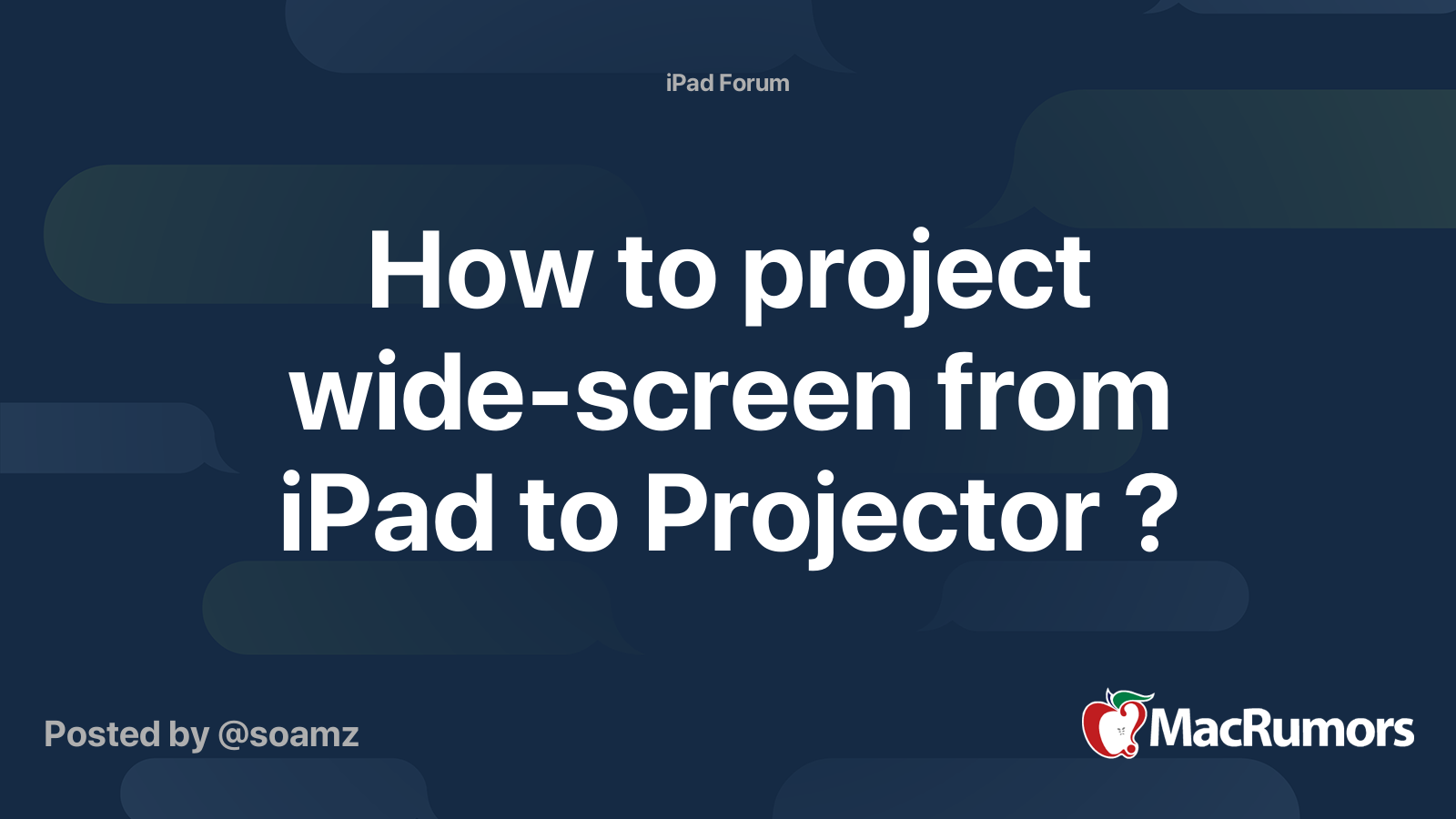 iPad Forum

How to project wide-screen from iPad to Projector ?

Posted by @soamz

MacRumors